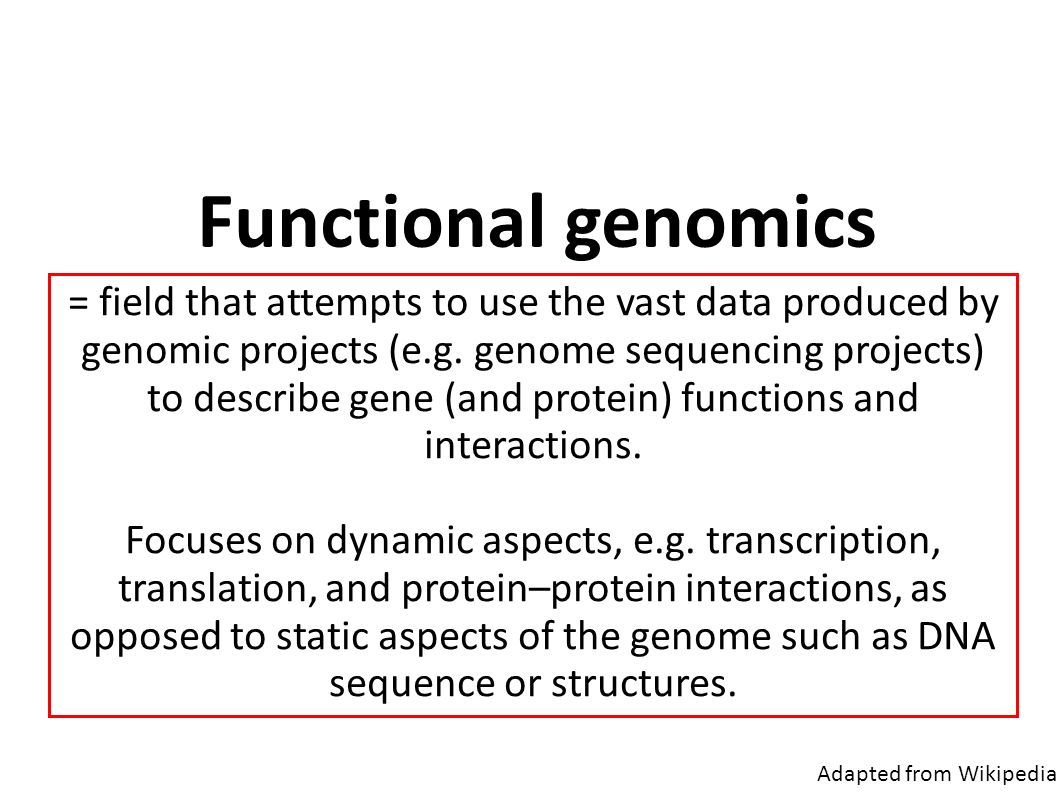 Functional genomics

= field that attempts to use the vast data produced by genomic projects (e.g. genome sequencing projects) to describe gene (and protein) functions and interactions.

Focuses on dynamic aspects, e.g. transcription, translation, and protein–protein interactions, as opposed to static aspects of the genome such as DNA sequence or structures.

Adapted from Wikipedia